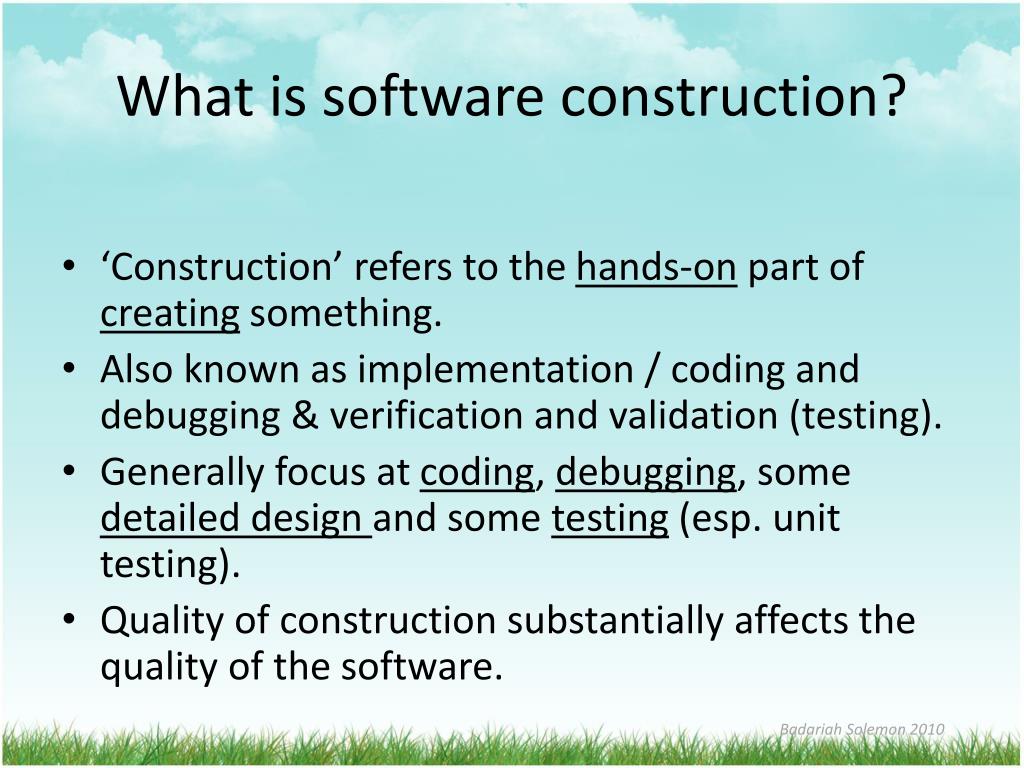 What is software construction?

• ‘Construction’ refers to the hands-on part of creating something.
• Also known as implementation / coding and debugging & verification and validation (testing).
• Generally focus at coding, debugging, some detailed design and some testing (esp. unit testing).
• Quality of construction substantially affects the quality of the software.

Badariah Solemon 2010